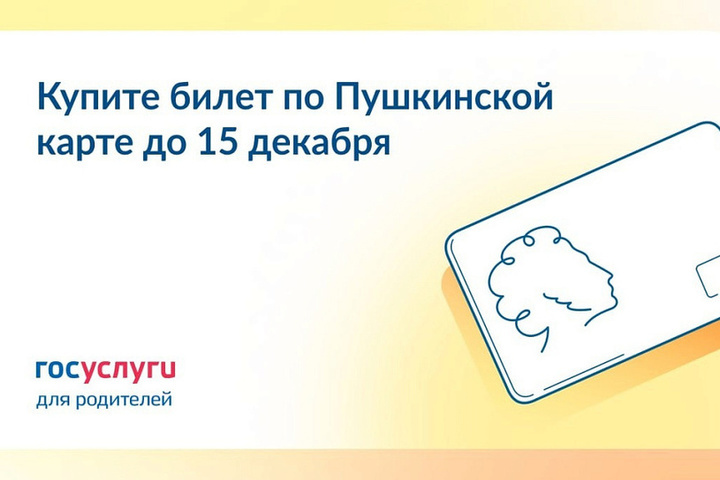 Купите билет по Пушкинской карте до 15 декабря

госуслуги
для родителей